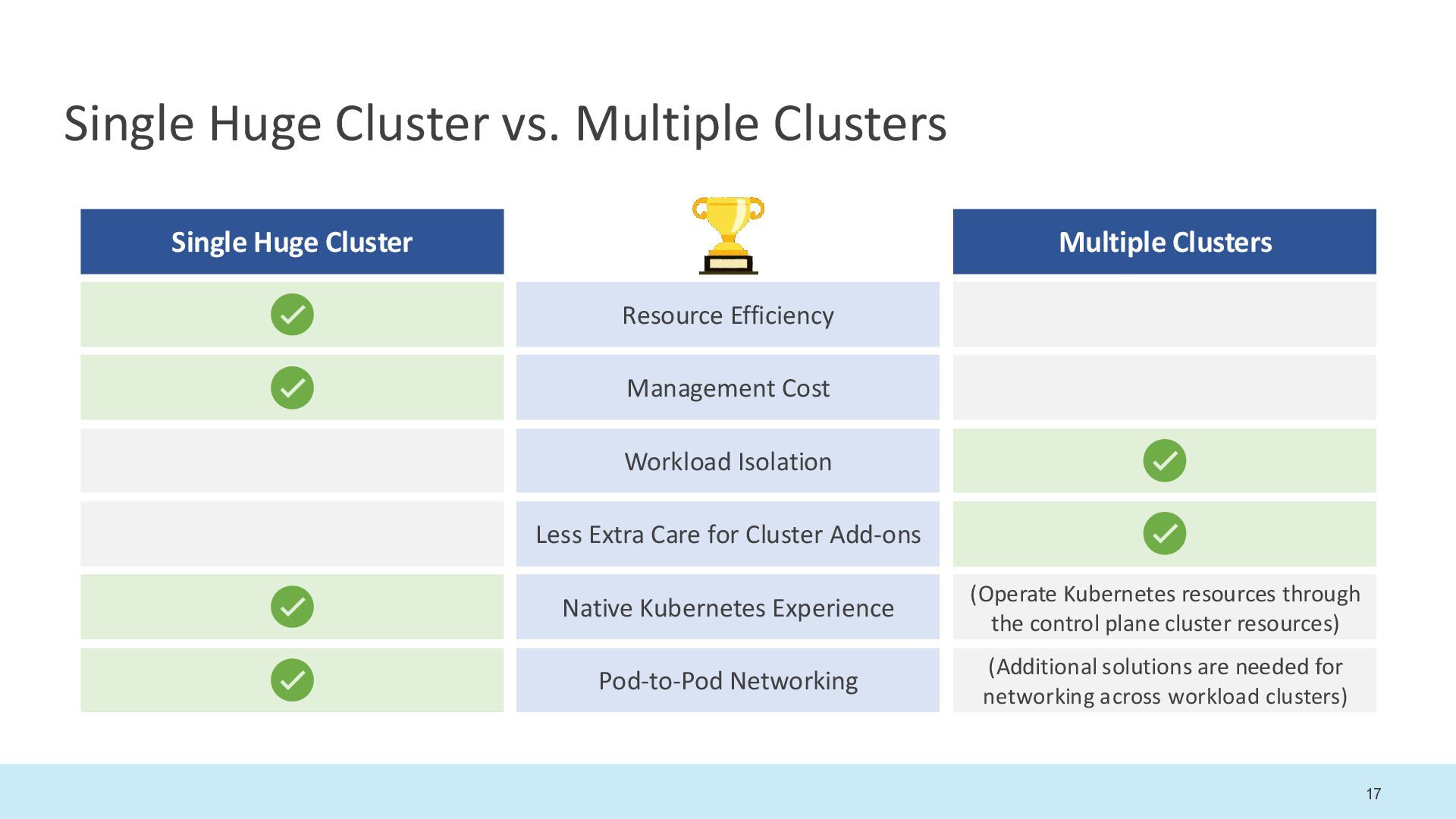 Single Huge Cluster vs. Multiple Clusters

| Single Huge Cluster | | Multiple Clusters |
|---|---|---|
| ✓ | Resource Efficiency | |
| ✓ | Management Cost | |
| | Workload Isolation | ✓ |
| | Less Extra Care for Cluster Add-ons | ✓ |
| ✓ | Native Kubernetes Experience | (Operate Kubernetes resources through the control plane cluster resources) |
| ✓ | Pod-to-Pod Networking | (Additional solutions are needed for networking across workload clusters) |

17